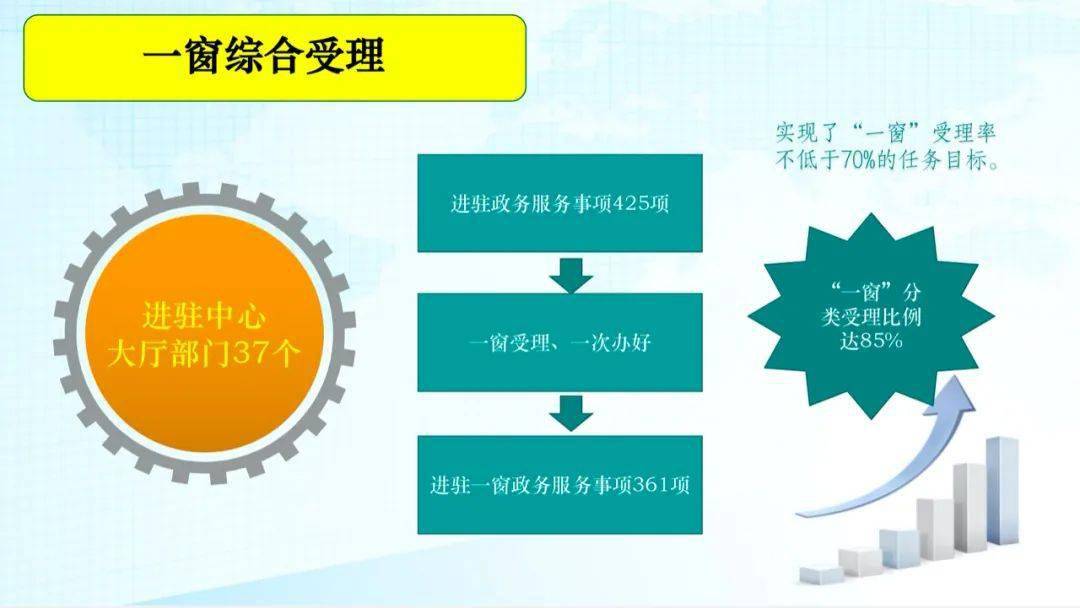 一窗综合受理

进驻中心
大厅部门37个

进驻政务服务事项425项

一窗受理、一次办好

进驻一窗政务服务事项361项

实现了“一窗”受理率不低于70%的任务目标。

“一窗”分类受理比例达85%